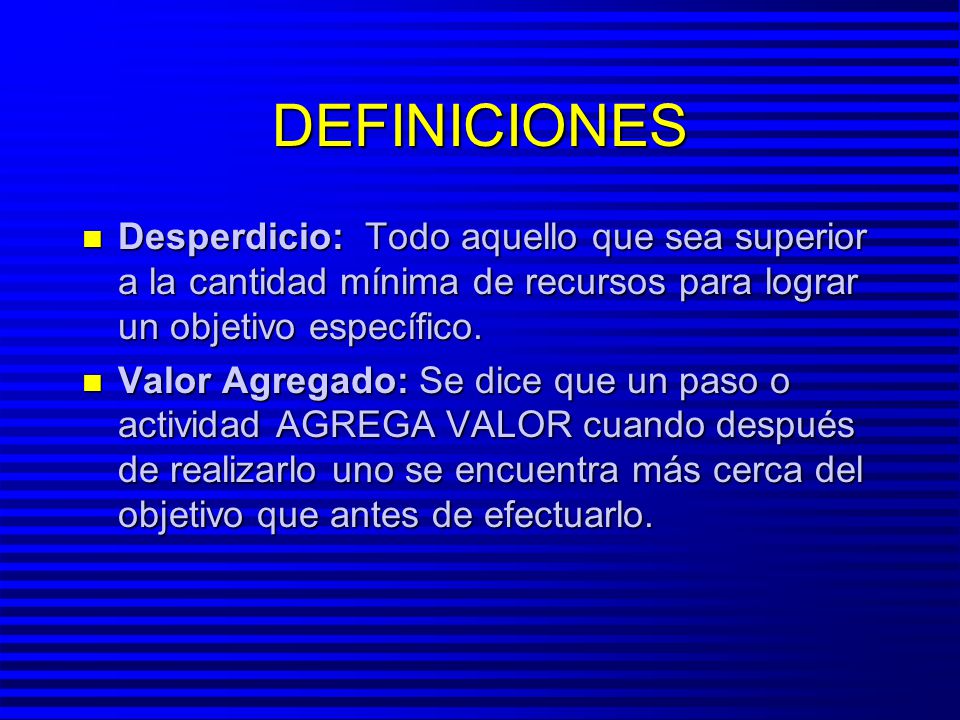 DEFINICIONES

Desperdicio: Todo aquello que sea superior a la cantidad mínima de recursos para lograr un objetivo específico.

Valor Agregado: Se dice que un paso o actividad AGREGA VALOR cuando después de realizarlo uno se encuentra más cerca del objetivo que antes de efectuarlo.